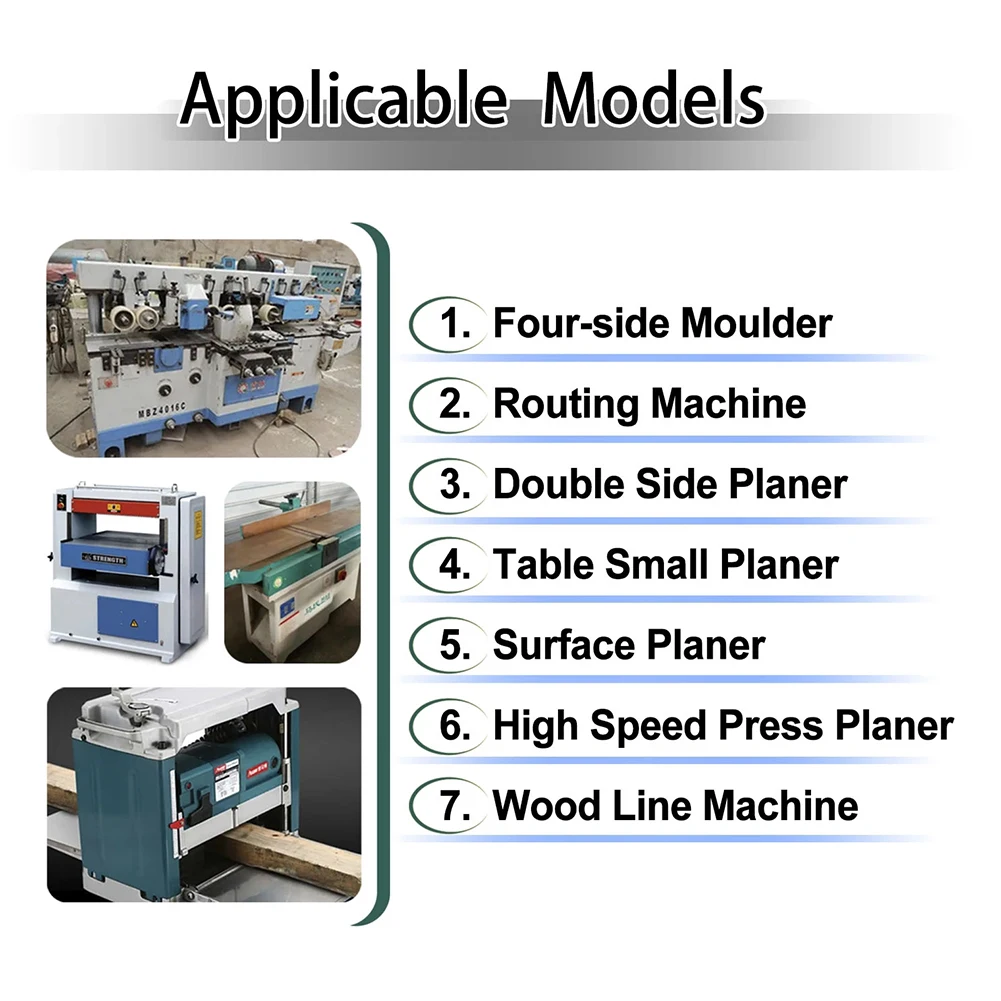 Applicable Models

MBZ4016C

STRENGTH

1. Four-side Moulder
2. Routing Machine
3. Double Side Planer
4. Table Small Planer
5. Surface Planer
6. High Speed Press Planer
7. Wood Line Machine